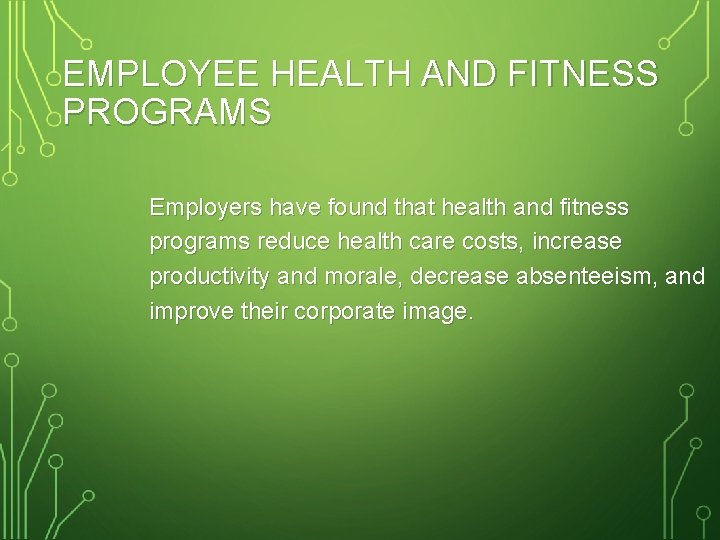 EMPLOYEE HEALTH AND FITNESS PROGRAMS

Employers have found that health and fitness programs reduce health care costs, increase productivity and morale, decrease absenteeism, and improve their corporate image.